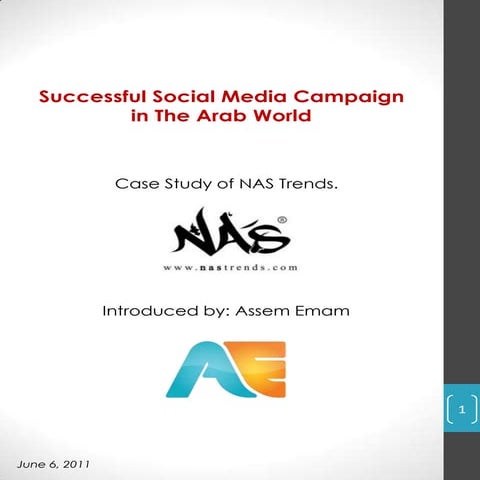 Successful Social Media Campaign in The Arab World

Case Study of NAS Trends.

NAS®

www.nastrends.com

Introduced by: Assem Emam

AE

1

June 6, 2011